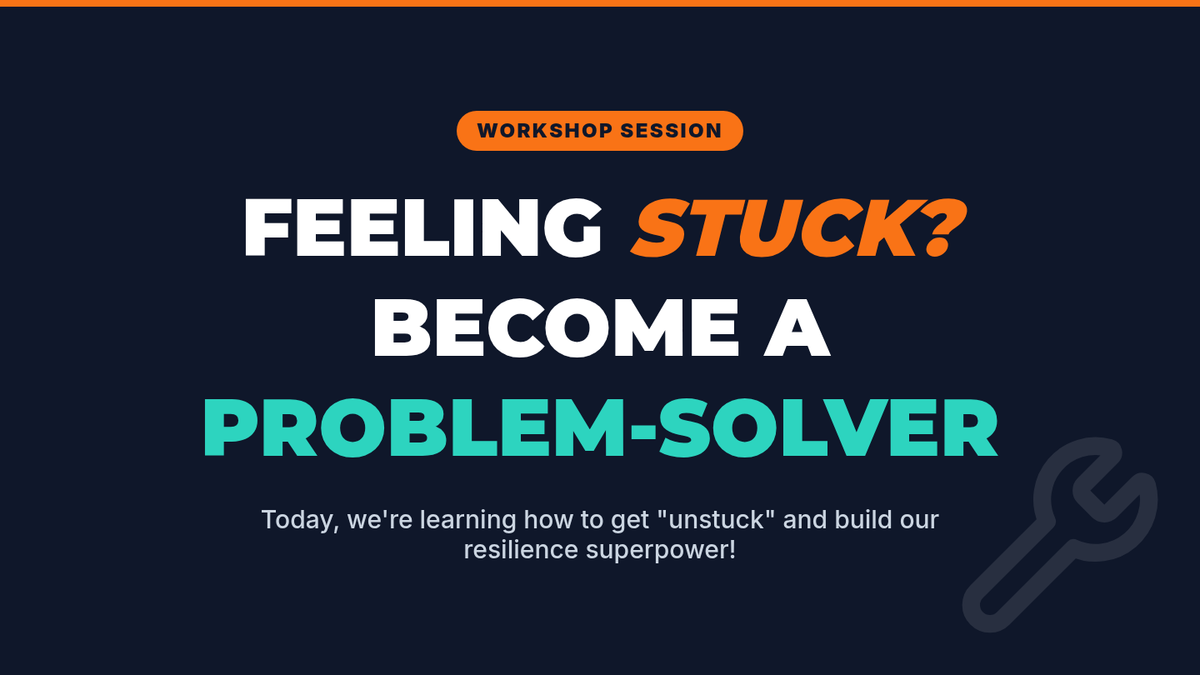 WORKSHOP SESSION

FEELING STUCK? BECOME A PROBLEM-SOLVER

Today, we're learning how to get "unstuck" and build our resilience superpower!